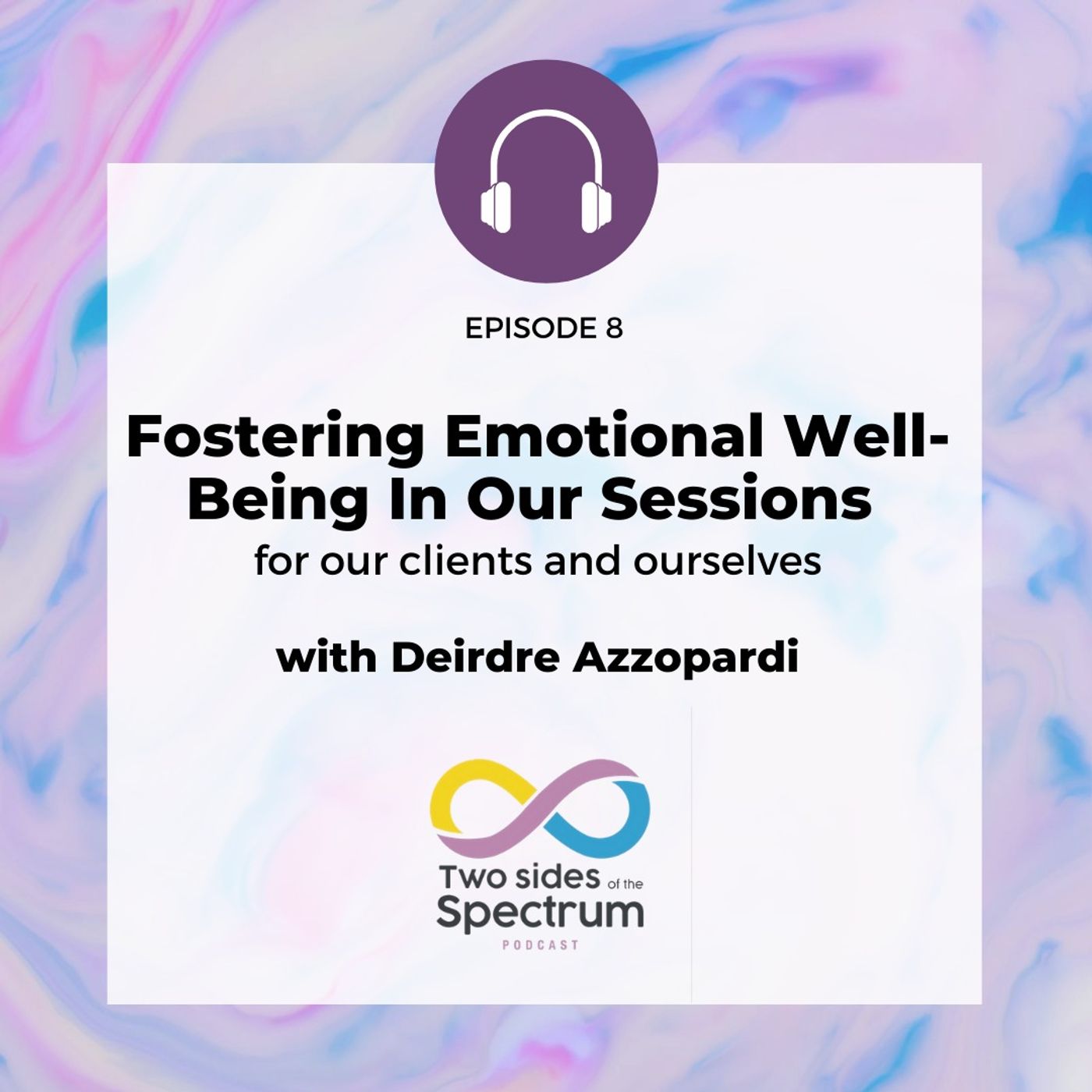 EPISODE 8

Fostering Emotional Well-Being In Our Sessions
for our clients and ourselves

with Deirdre Azzopardi

Two sides of the Spectrum
PODCAST